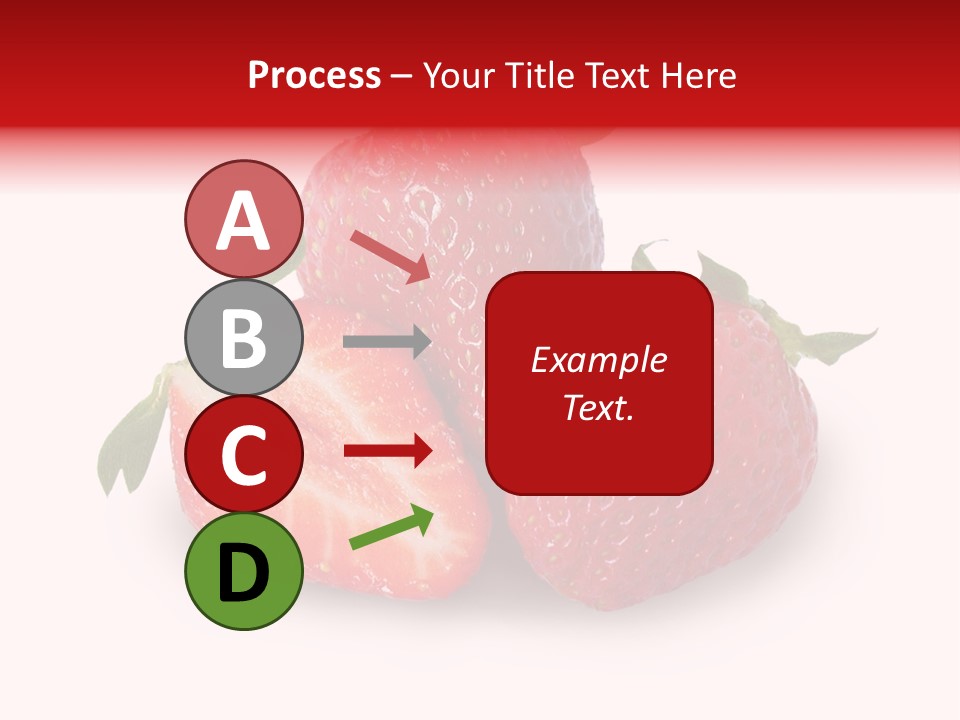 Process – Your Title Text Here

A

B

C

D

Example Text.